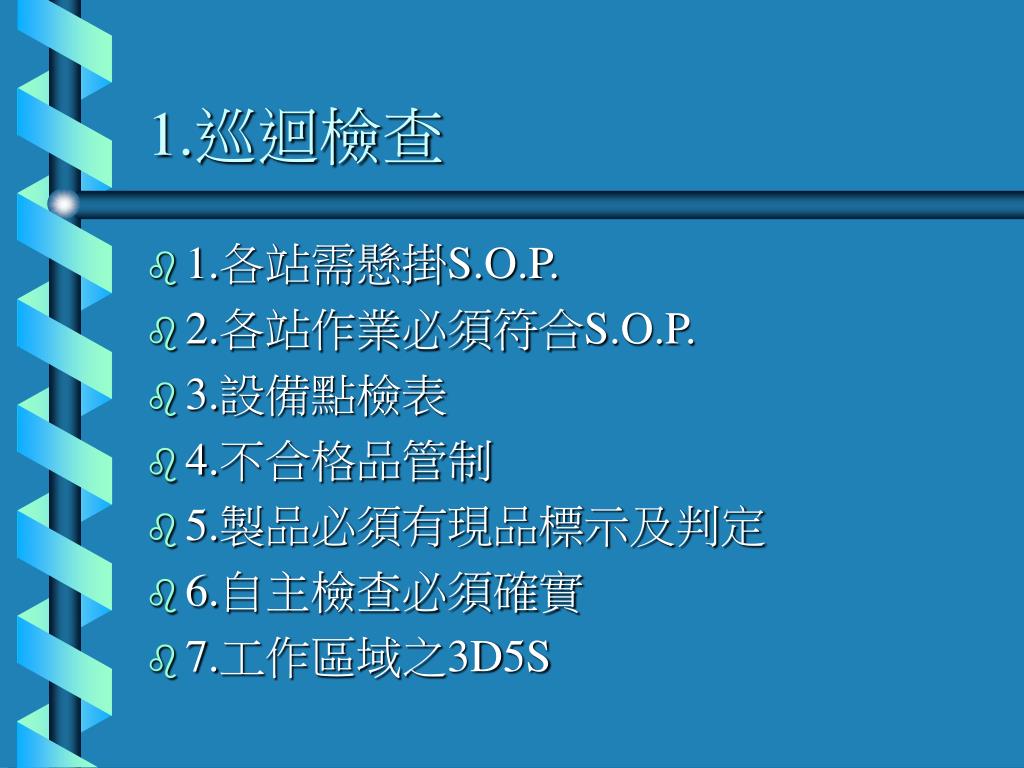 1.巡迴檢查

1.各站需懸掛S.O.P.
2.各站作業必須符合S.O.P.
3.設備點檢表
4.不合格品管制
5.製品必須有現品標示及判定
6.自主檢查必須確實
7.工作區域之3D5S